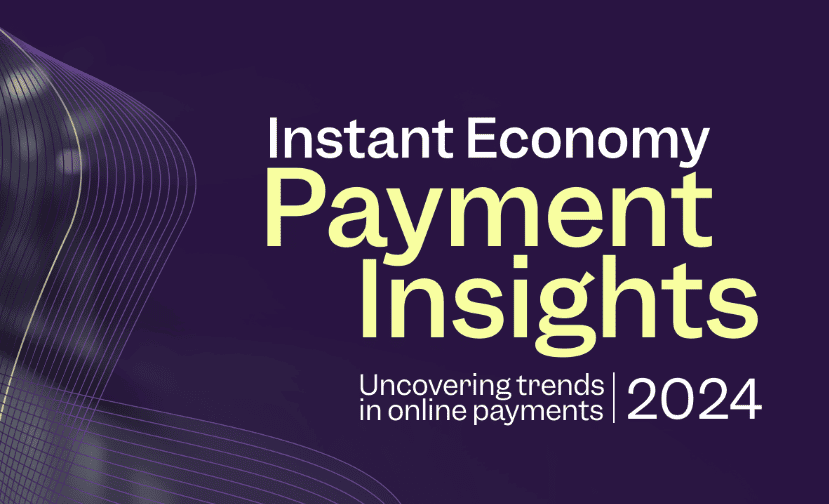 Instant Economy
Payment Insights

Uncovering trends in online payments | 2024